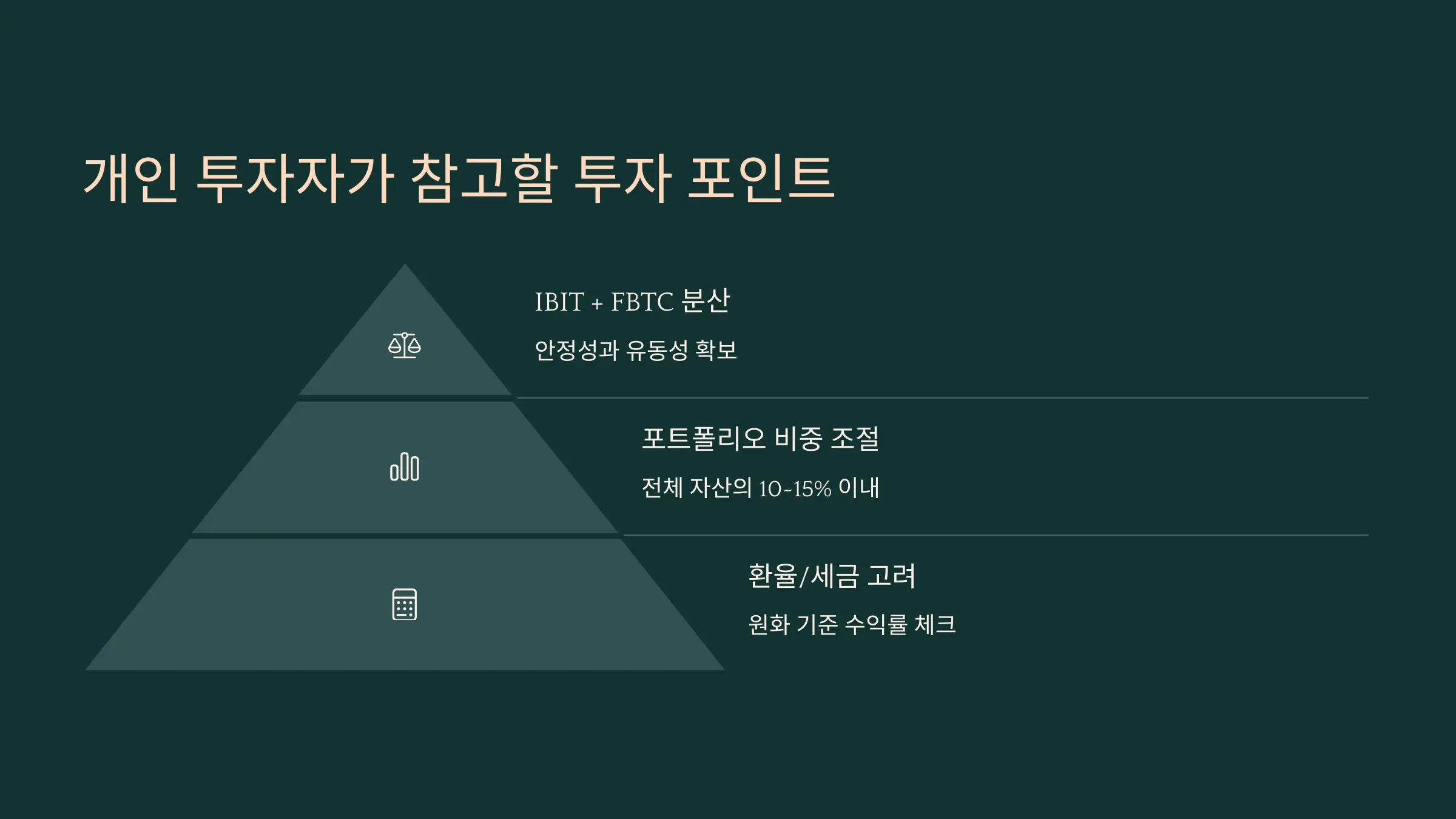 개인 투자자가 참고할 투자 포인트

IBIT + FBTC 분산

안정성과 유동성 확보

포트폴리오 비중 조절

전체 자산의 10-15% 이내

환율/세금 고려

원화 기준 수익률 체크